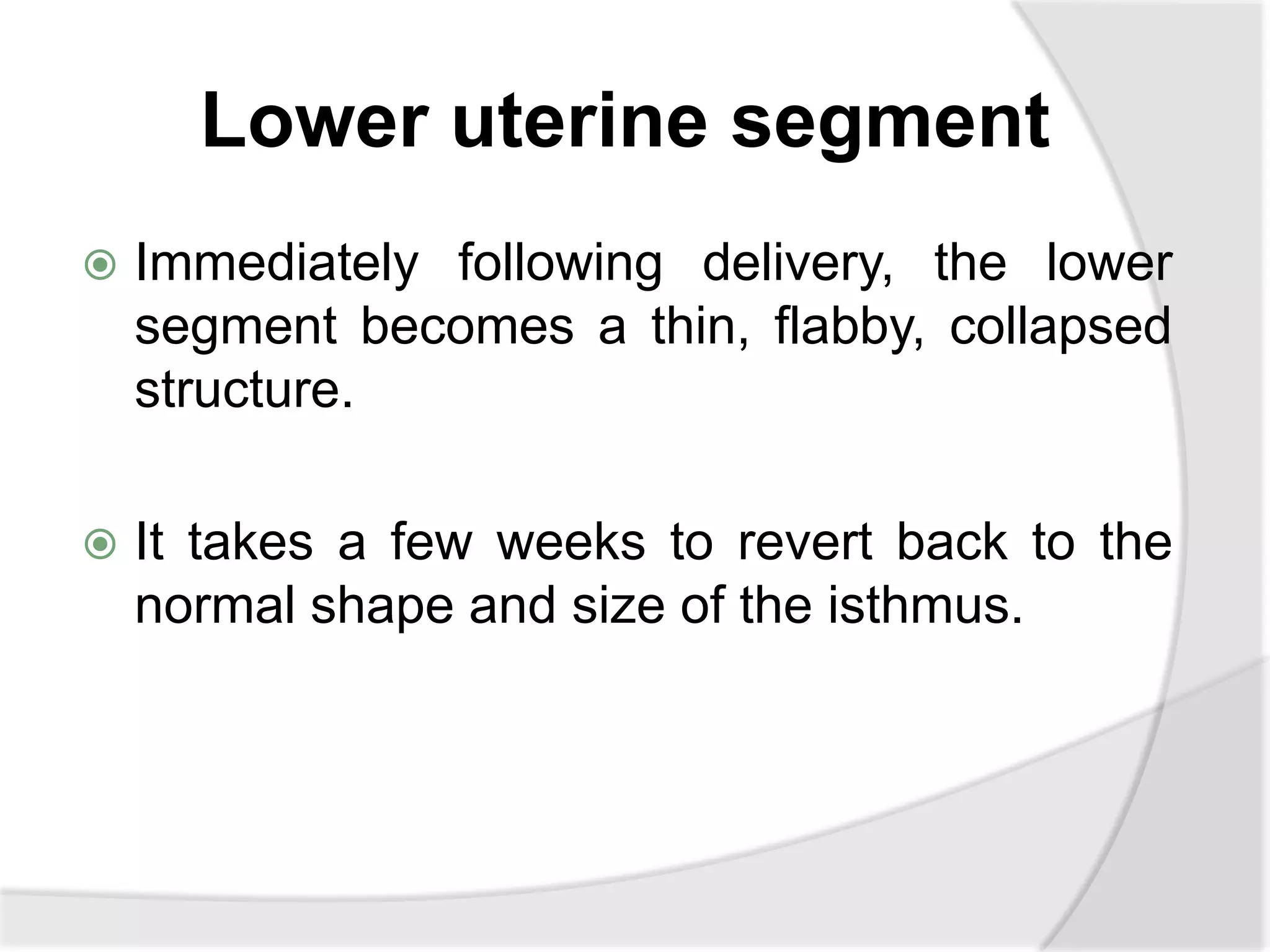 Lower uterine segment

Immediately following delivery, the lower segment becomes a thin, flabby, collapsed structure.

It takes a few weeks to revert back to the normal shape and size of the isthmus.